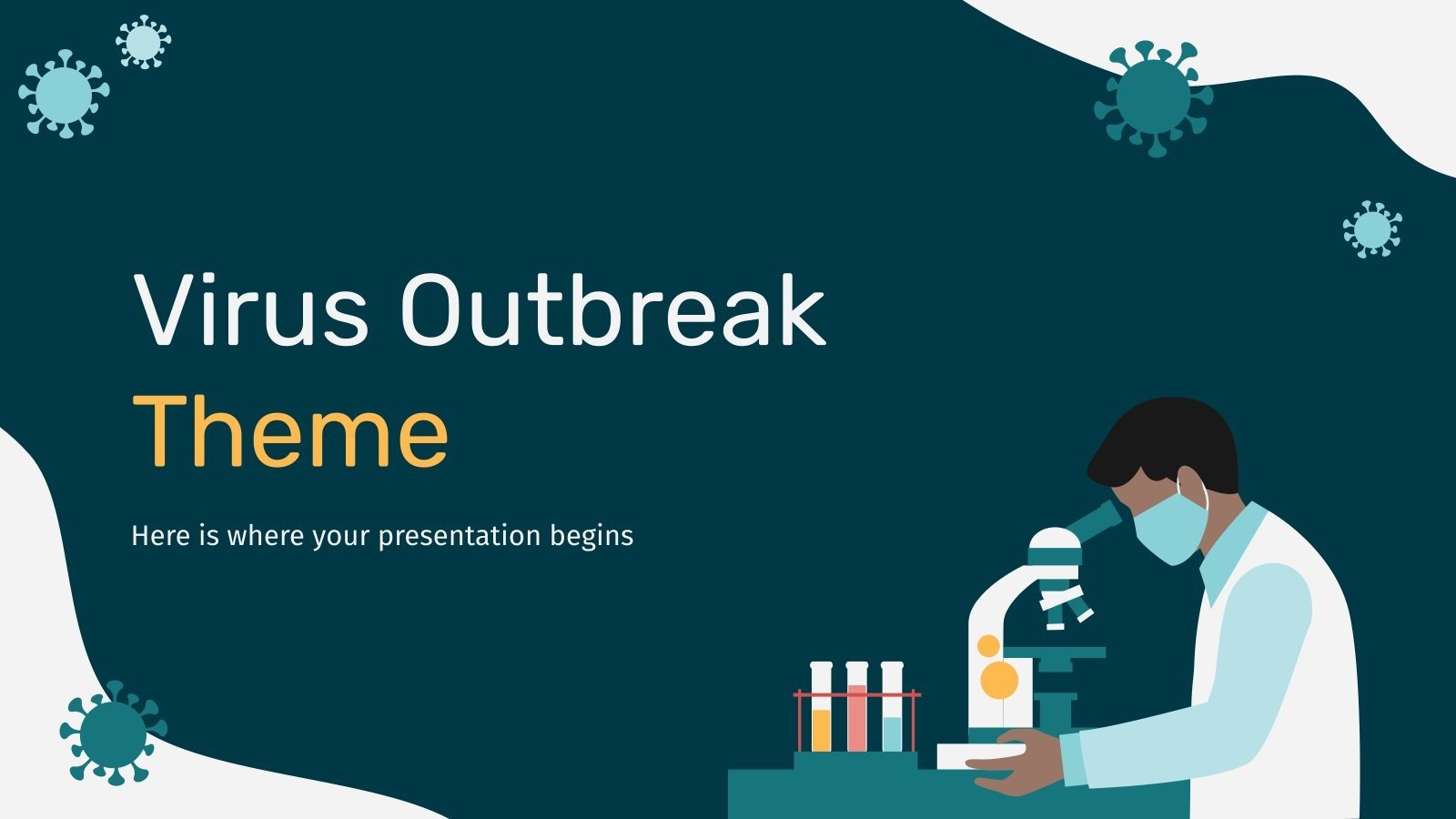 Virus Outbreak Theme

Here is where your presentation begins